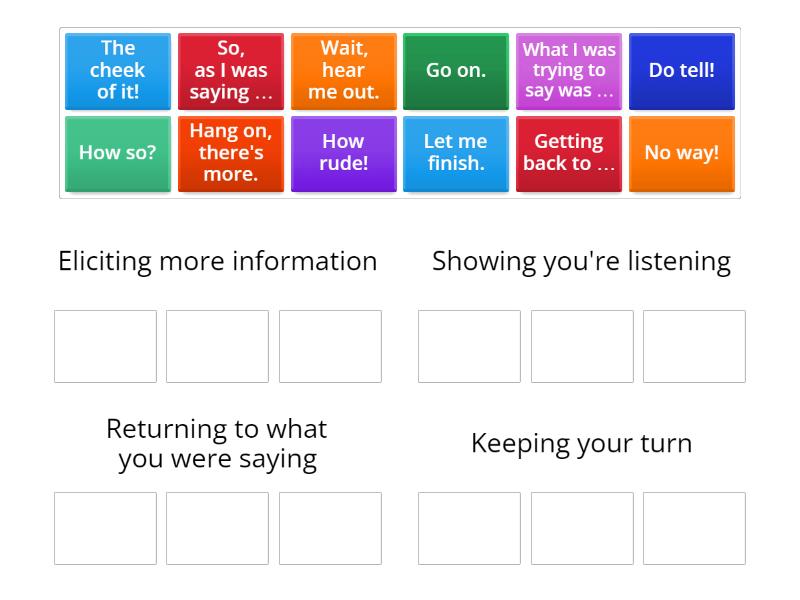 The cheek of it!

So, as I was saying …

Wait, hear me out.

Go on.

What I was trying to say was …

Do tell!

How so?

Hang on, there's more.

How rude!

Let me finish.

Getting back to …

No way!

Eliciting more information

Showing you're listening

Returning to what you were saying

Keeping your turn